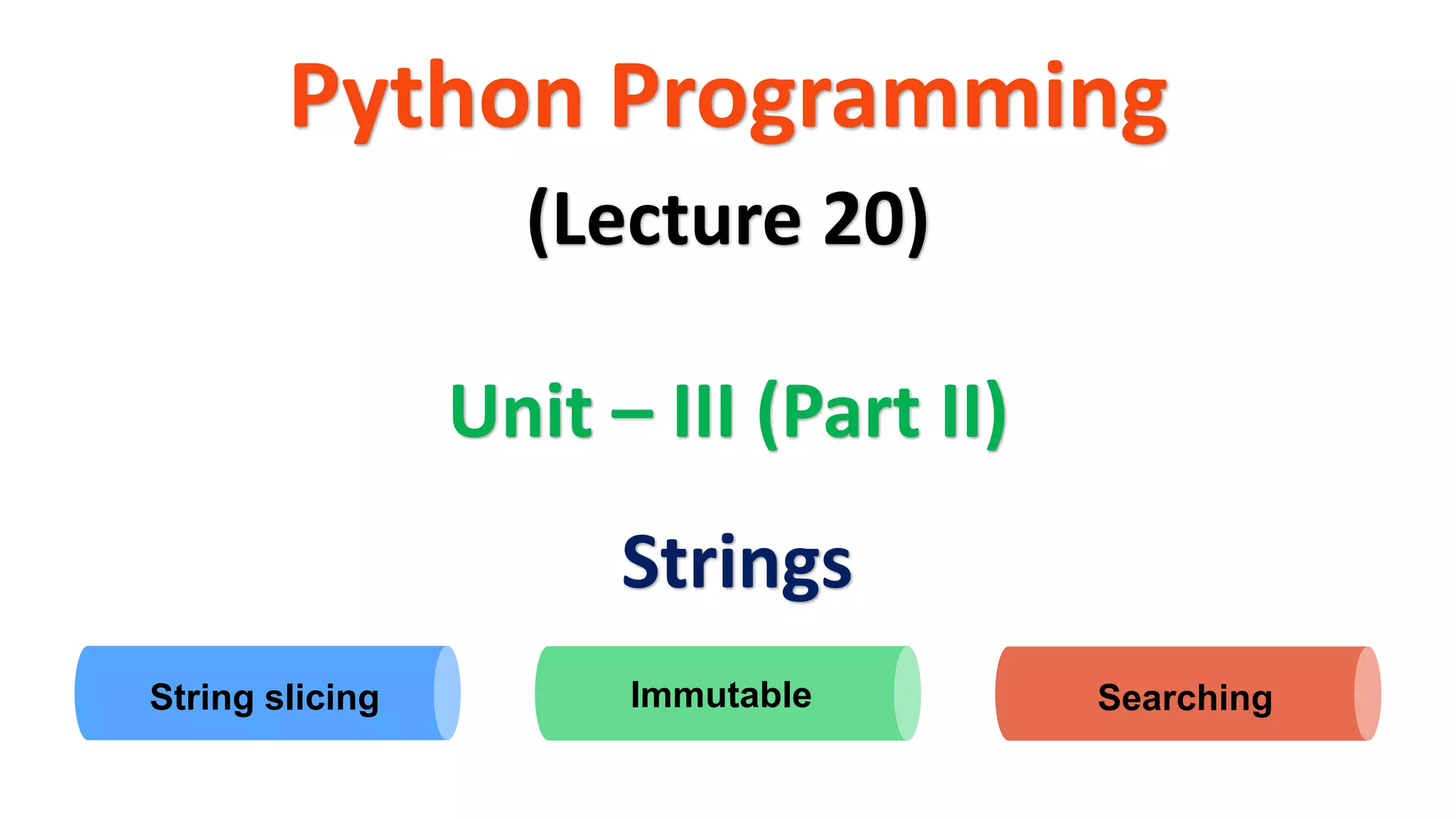 Python Programming
(Lecture 20)

Unit – III (Part II)

Strings

String slicing

Immutable

Searching